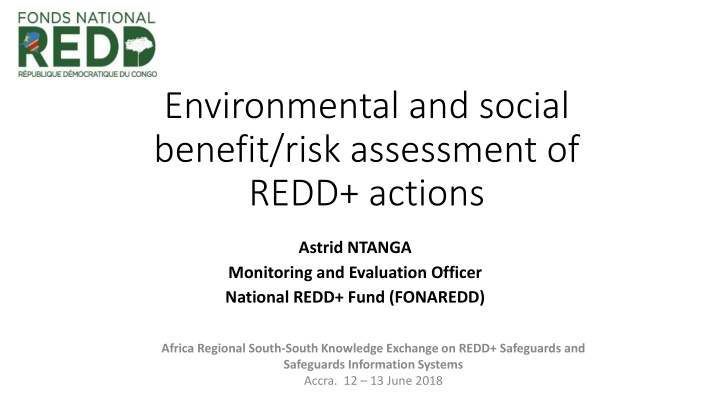 FONDS NATIONAL
REDD
RÉPUBLIQUE DÉMOCRATIQUE DU CONGO

Environmental and social benefit/risk assessment of REDD+ actions

Astrid NTANGA
Monitoring and Evaluation Officer
National REDD+ Fund (FONAREDD)

Africa Regional South-South Knowledge Exchange on REDD+ Safeguards and Safeguards Information Systems
Accra. 12 – 13 June 2018